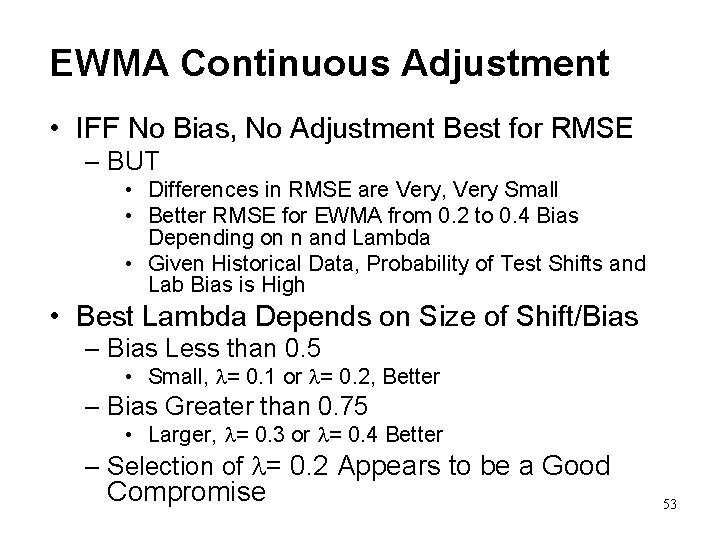 EWMA Continuous Adjustment

• IFF No Bias, No Adjustment Best for RMSE
– BUT
• Differences in RMSE are Very, Very Small
• Better RMSE for EWMA from 0.2 to 0.4 Bias Depending on n and Lambda
• Given Historical Data, Probability of Test Shifts and Lab Bias is High

• Best Lambda Depends on Size of Shift/Bias
– Bias Less than 0.5
• Small, $\lambda$= 0.1 or $\lambda$= 0.2, Better
– Bias Greater than 0.75
• Larger, $\lambda$= 0.3 or $\lambda$= 0.4 Better
– Selection of $\lambda$= 0.2 Appears to be a Good Compromise

53